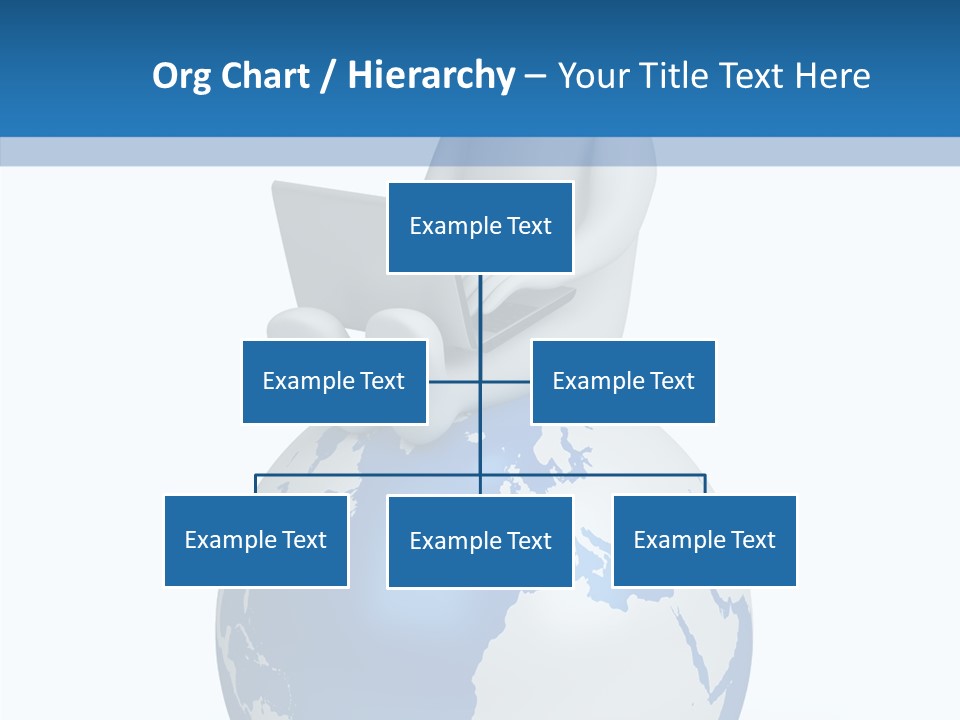 Org Chart / Hierarchy – Your Title Text Here

Example Text

Example Text

Example Text

Example Text

Example Text

Example Text